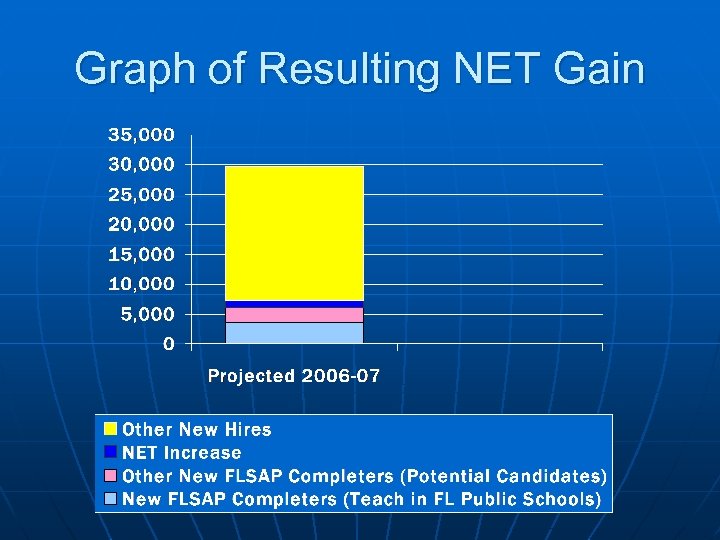 Graph of Resulting NET Gain

35,000
30,000
25,000
20,000
15,000
10,000
5,000
0

Projected 2006-07

Other New Hires
NET Increase
Other New FLSAP Completers (Potential Candidates)
New FLSAP Completers (Teach in FL Public Schools)